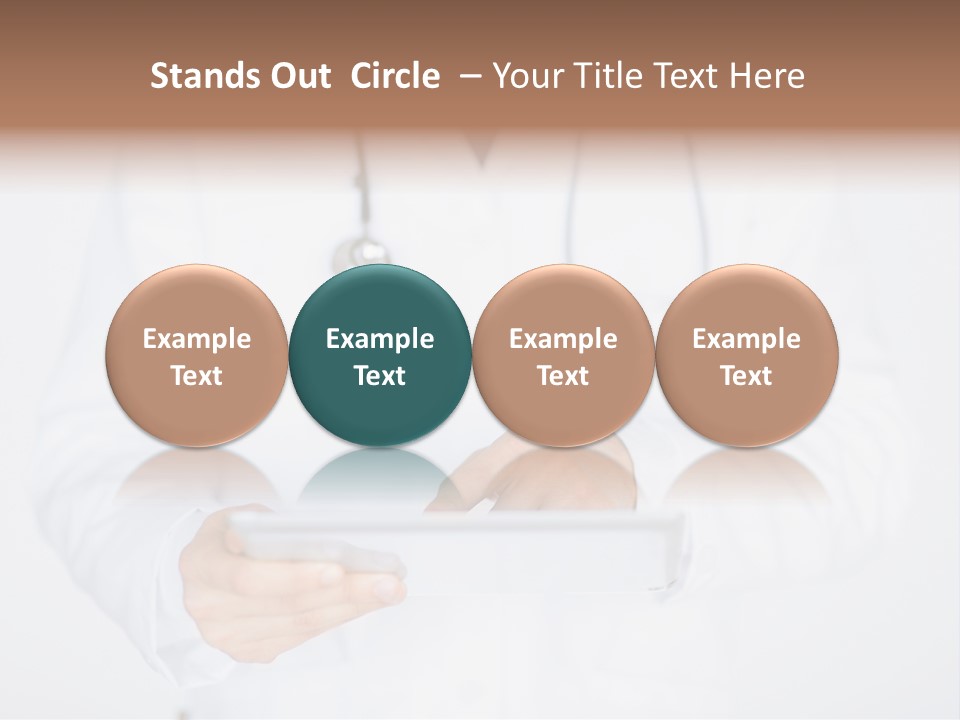 Stands Out Circle – Your Title Text Here

Example Text

Example Text

Example Text

Example Text